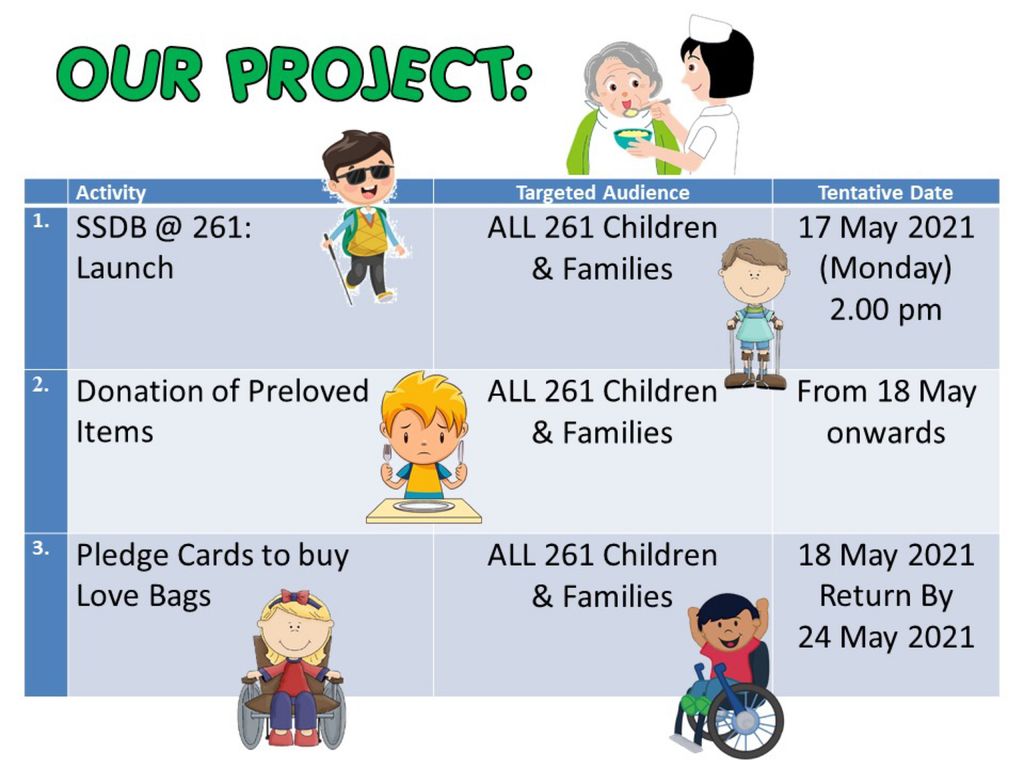 OUR PROJECT:

| | Activity | Targeted Audience | Tentative Date |
|---|---|---|---|
| 1. | SSDB @ 261: Launch | ALL 261 Children & Families | 17 May 2021 (Monday) 2.00 pm |
| 2. | Donation of Preloved Items | ALL 261 Children & Families | From 18 May onwards |
| 3. | Pledge Cards to buy Love Bags | ALL 261 Children & Families | 18 May 2021 Return By 24 May 2021 |